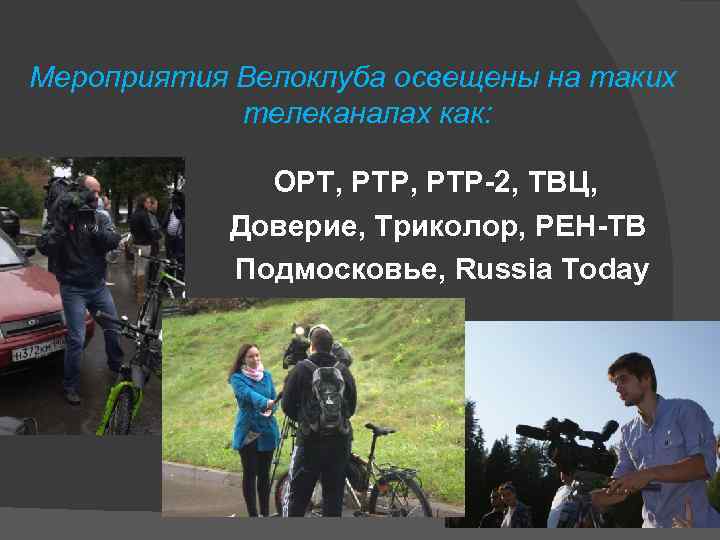 Мероприятия Велоклуба освещены на таких телеканалах как:

ОРТ, РТР, РТР-2, ТВЦ,
Доверие, Триколор, РЕН-ТВ
Подмосковье, Russia Today

Н372КН